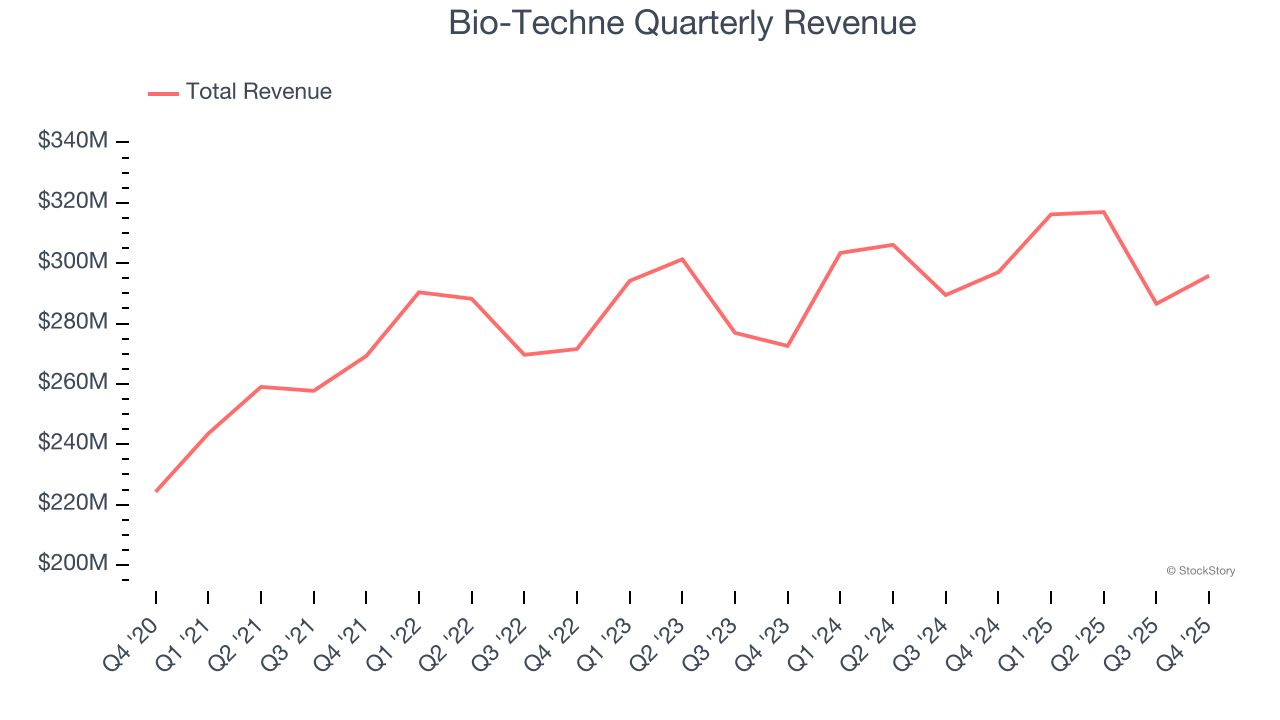 Bio-Techne Quarterly Revenue

Total Revenue

$340M
$320M
$300M
$280M
$260M
$240M
$220M
$200M

© StockStory

Q4 '20
Q1 '21
Q2 '21
Q3 '21
Q4 '21
Q1 '22
Q2 '22
Q3 '22
Q4 '22
Q1 '23
Q2 '23
Q3 '23
Q4 '23
Q1 '24
Q2 '24
Q3 '24
Q4 '24
Q1 '25
Q2 '25
Q3 '25
Q4 '25